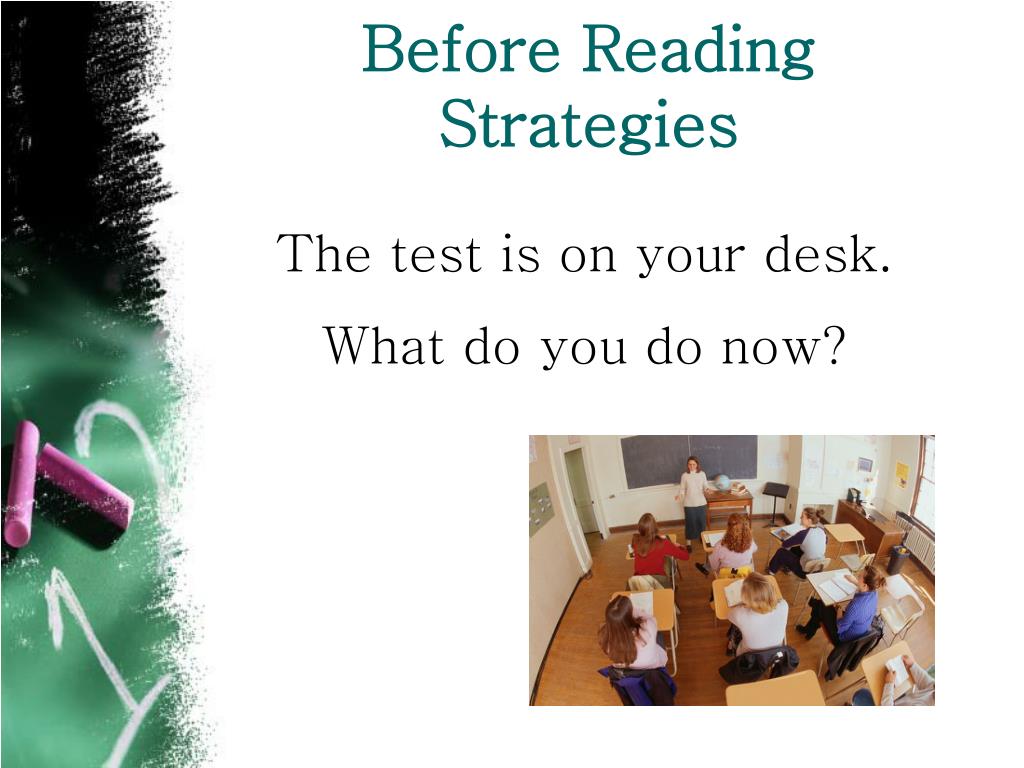 Before Reading Strategies

The test is on your desk.

What do you do now?